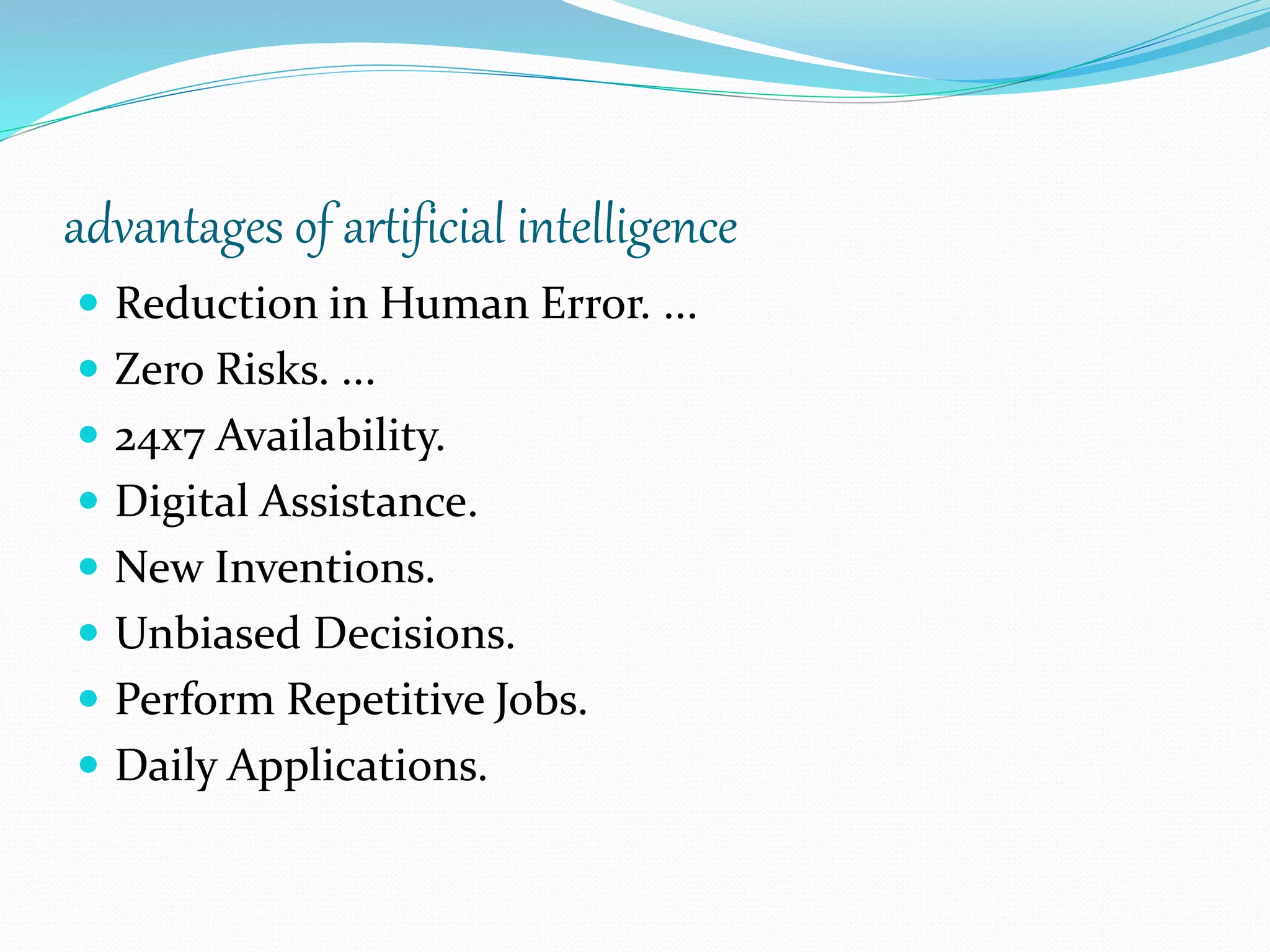 advantages of artificial intelligence

- Reduction in Human Error. …
- Zero Risks. …
- 24x7 Availability.
- Digital Assistance.
- New Inventions.
- Unbiased Decisions.
- Perform Repetitive Jobs.
- Daily Applications.